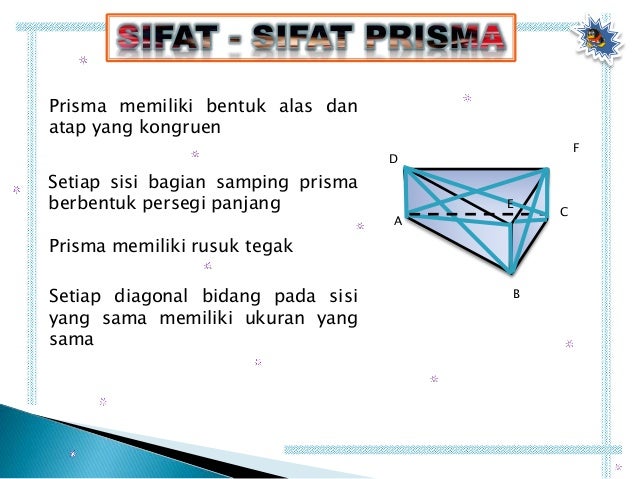 SIFAT - SIFAT PRISMA

Prisma memiliki bentuk alas dan atap yang kongruen

Setiap sisi bagian samping prisma berbentuk persegi panjang

Prisma memiliki rusuk tegak

Setiap diagonal bidang pada sisi yang sama memiliki ukuran yang sama

D
F
E
A
C
B